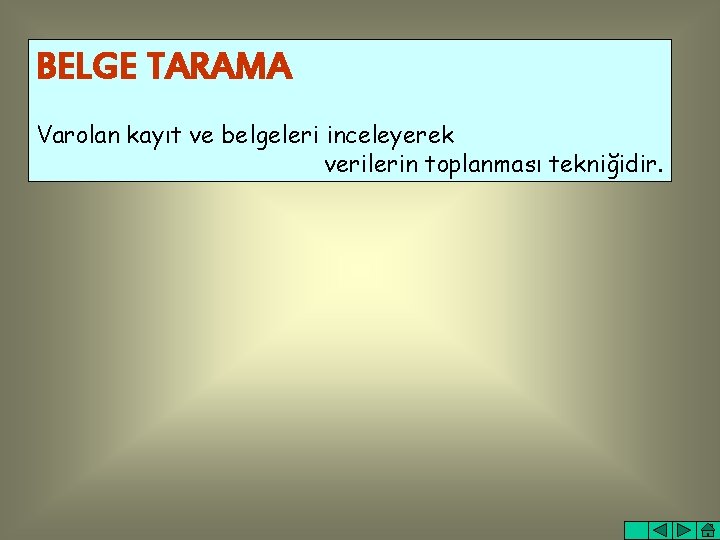 BELGE TARAMA

Varolan kayıt ve belgeleri inceleyerek verilerin toplanması tekniğidir.